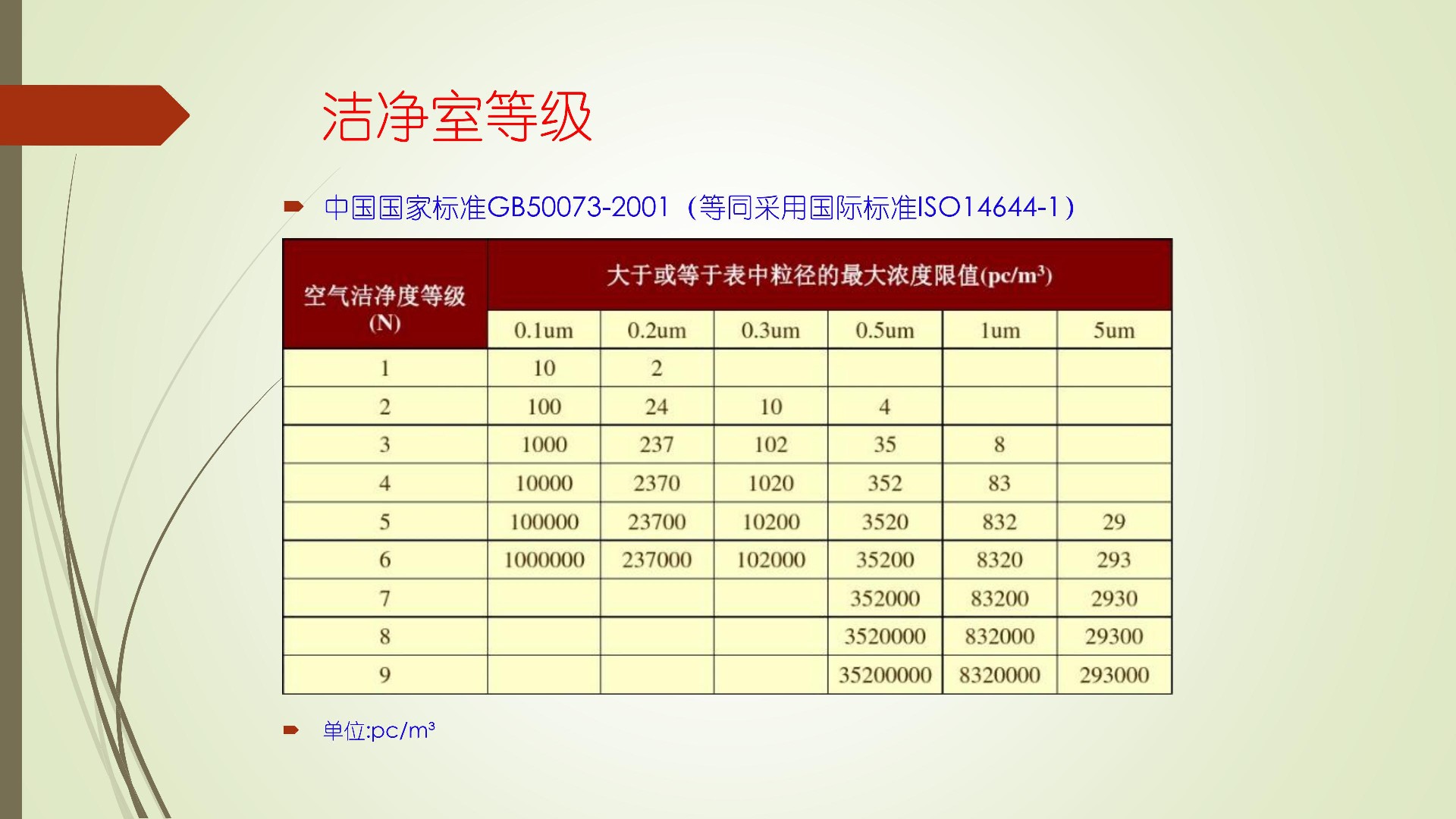 洁净室等级

中国国家标准GB50073-2001（等同采用国际标准ISO14644-1）

| 空气洁净度等级 (N) | 大于或等于表中粒径的最大浓度限值(pc/m³) | | | | | |
|---|---|---|---|---|---|---|
| | 0.1um | 0.2um | 0.3um | 0.5um | 1um | 5um |
| 1 | 10 | 2 | | | | |
| 2 | 100 | 24 | 10 | 4 | | |
| 3 | 1000 | 237 | 102 | 35 | 8 | |
| 4 | 10000 | 2370 | 1020 | 352 | 83 | |
| 5 | 100000 | 23700 | 10200 | 3520 | 832 | 29 |
| 6 | 1000000 | 237000 | 102000 | 35200 | 8320 | 293 |
| 7 | | | | 352000 | 83200 | 2930 |
| 8 | | | | 3520000 | 832000 | 29300 |
| 9 | | | | 35200000 | 8320000 | 293000 |

单位:pc/m³